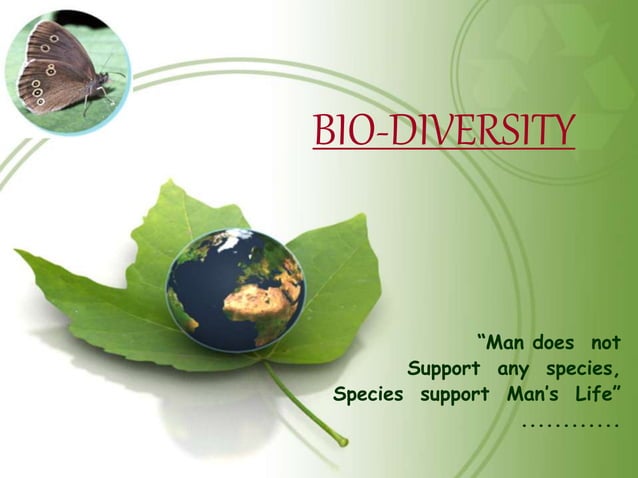 BIO-DIVERSITY

"Man does not Support any species, Species support Man's Life"

............